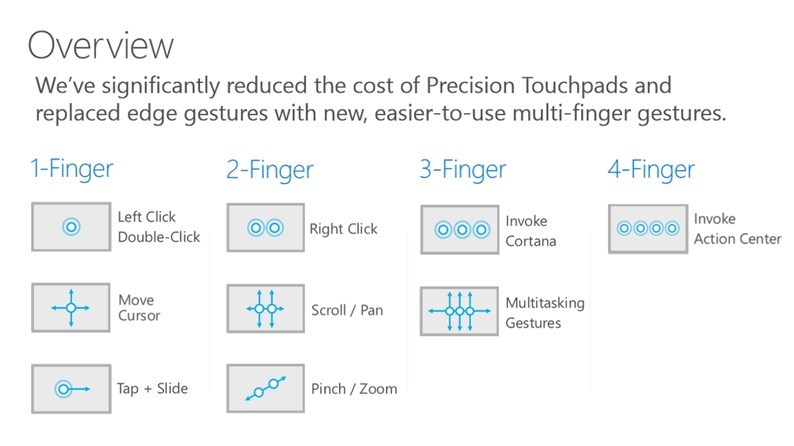 Overview

We've significantly reduced the cost of Precision Touchpads and replaced edge gestures with new, easier-to-use multi-finger gestures.

1-Finger

Left Click
Double-Click

Move
Cursor

Tap + Slide

2-Finger

Right Click

Scroll / Pan

Pinch / Zoom

3-Finger

Invoke
Cortana

Multitasking
Gestures

4-Finger

Invoke
Action Center